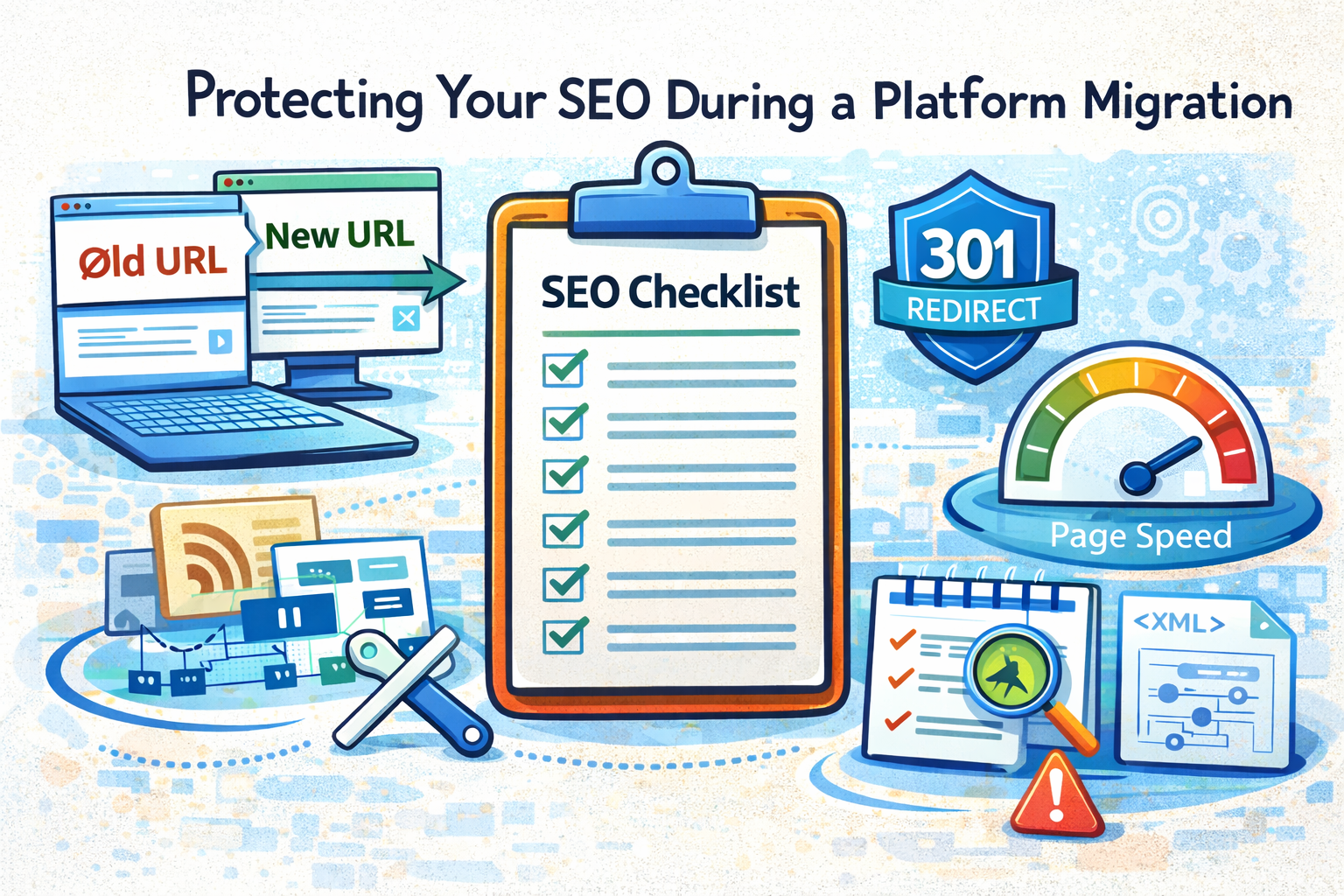 Protecting Your SEO During a Platform Migration

Øld URL

New URL

SEO Checklist

301
REDIRECT

Page Speed

<XML>